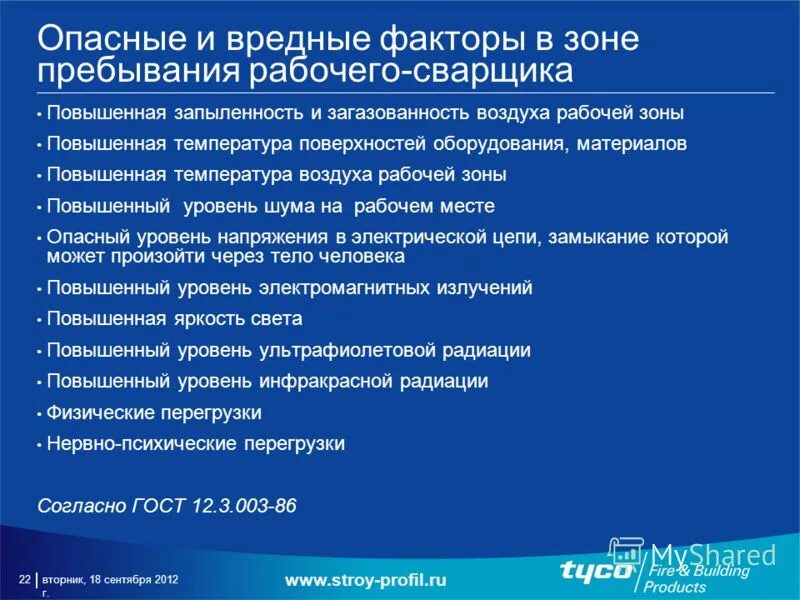 Опасные и вредные факторы в зоне пребывания рабочего-сварщика

• Повышенная запыленность и загазованность воздуха рабочей зоны
• Повышенная температура поверхностей оборудования, материалов
• Повышенная температура воздуха рабочей зоны
• Повышенный уровень шума на рабочем месте
• Опасный уровень напряжения в электрической цепи, замыкание которой может произойти через тело человека
• Повышенный уровень электромагнитных излучений
• Повышенная яркость света
• Повышенный уровень ультрафиолетовой радиации
• Повышенный уровень инфракрасной радиации
• Физические перегрузки
• Нервно-психические перегрузки

Согласно ГОСТ 12.3.003-86

22 | вторник, 18 сентября 2012 г.

www.stroy-profil.ru

tyco Fire & Building Products

MyShared